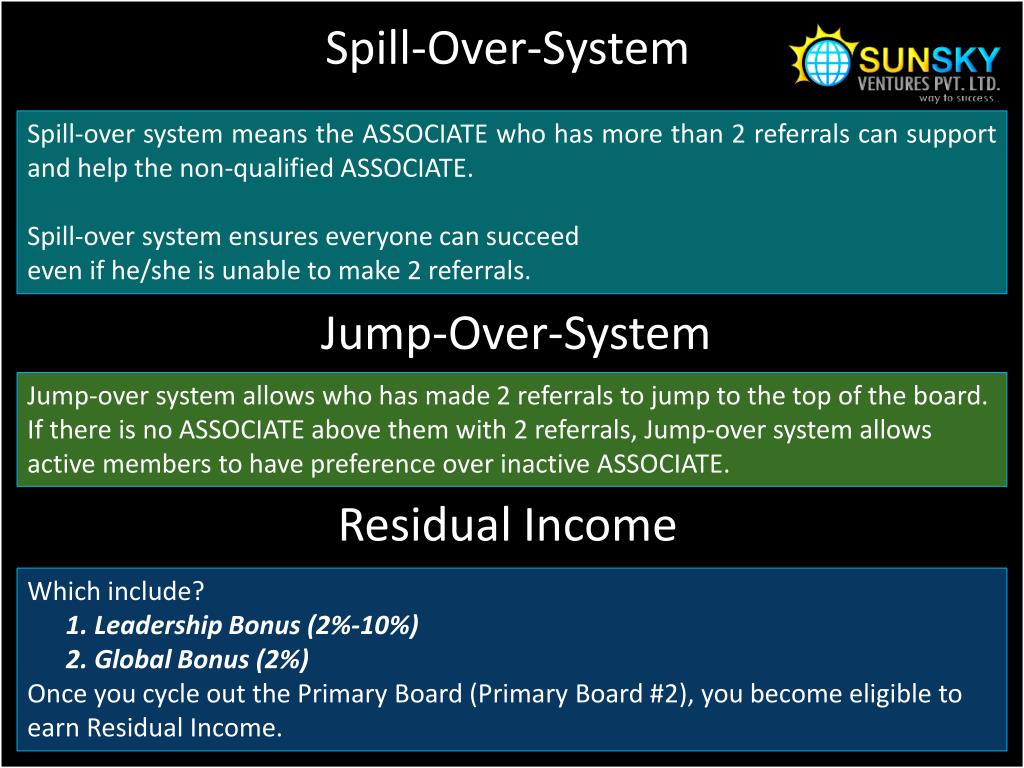 Spill-Over-System

SUNSKY
VENTURES PVT. LTD.
way to success..

Spill-over system means the ASSOCIATE who has more than 2 referrals can support and help the non-qualified ASSOCIATE.

Spill-over system ensures everyone can succeed even if he/she is unable to make 2 referrals.

Jump-Over-System

Jump-over system allows who has made 2 referrals to jump to the top of the board. If there is no ASSOCIATE above them with 2 referrals, Jump-over system allows active members to have preference over inactive ASSOCIATE.

Residual Income

Which include?
1. Leadership Bonus (2%-10%)
2. Global Bonus (2%)
Once you cycle out the Primary Board (Primary Board #2), you become eligible to earn Residual Income.